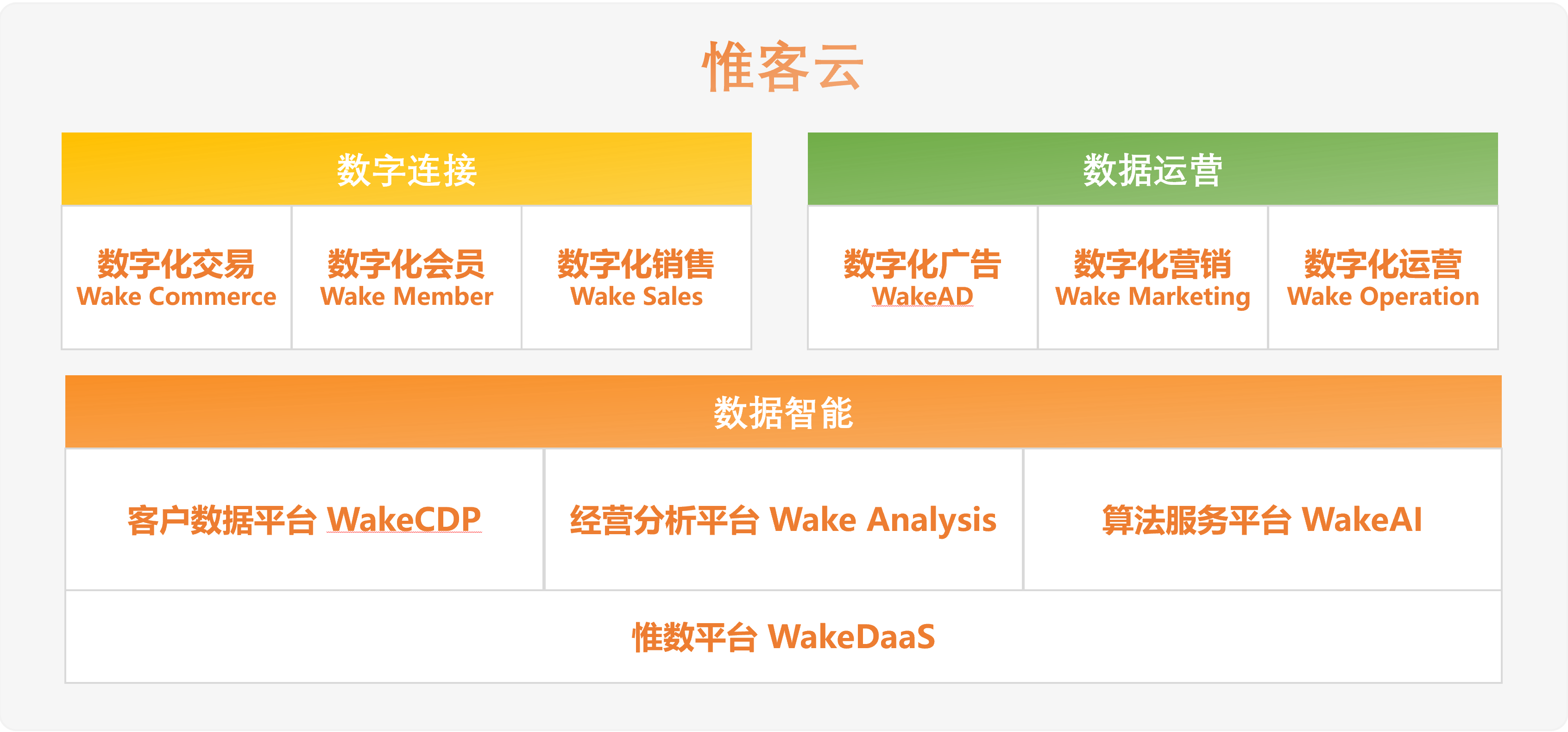 惟客云

数字连接

数字化交易
Wake Commerce

数字化会员
Wake Member

数字化销售
Wake Sales

数据运营

数字化广告
WakeAD

数字化营销
Wake Marketing

数字化运营
Wake Operation

数据智能

客户数据平台 WakeCDP

经营分析平台 Wake Analysis

算法服务平台 WakeAI

惟数平台 WakeDaaS